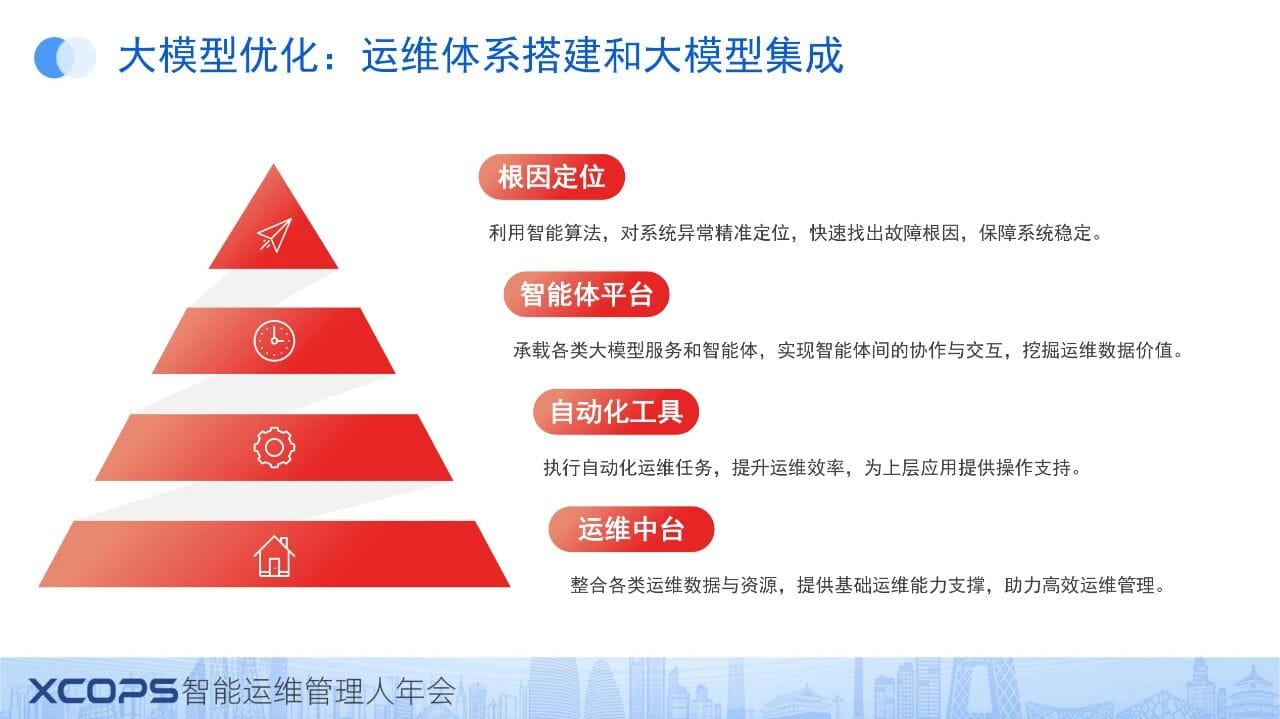 大模型优化：运维体系搭建和大模型集成

根因定位

利用智能算法，对系统异常精准定位，快速找出故障根因，保障系统稳定。

智能体平台

承载各类大模型服务和智能体，实现智能体间的协作与交互，挖掘运维数据价值。

自动化工具

执行自动化运维任务，提升运维效率，为上层应用提供操作支持。

运维中台

整合各类运维数据与资源，提供基础运维能力支撑，助力高效运维管理。

XCOPS智能运维管理人年会